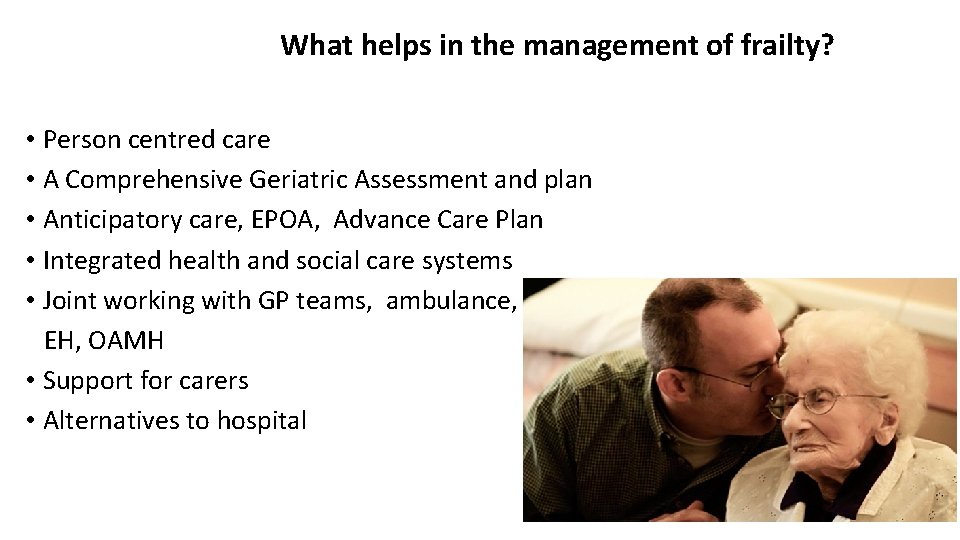 What helps in the management of frailty?

• Person centred care
• A Comprehensive Geriatric Assessment and plan
• Anticipatory care, EPOA, Advance Care Plan
• Integrated health and social care systems
• Joint working with GP teams, ambulance, EH, OAMH
• Support for carers
• Alternatives to hospital